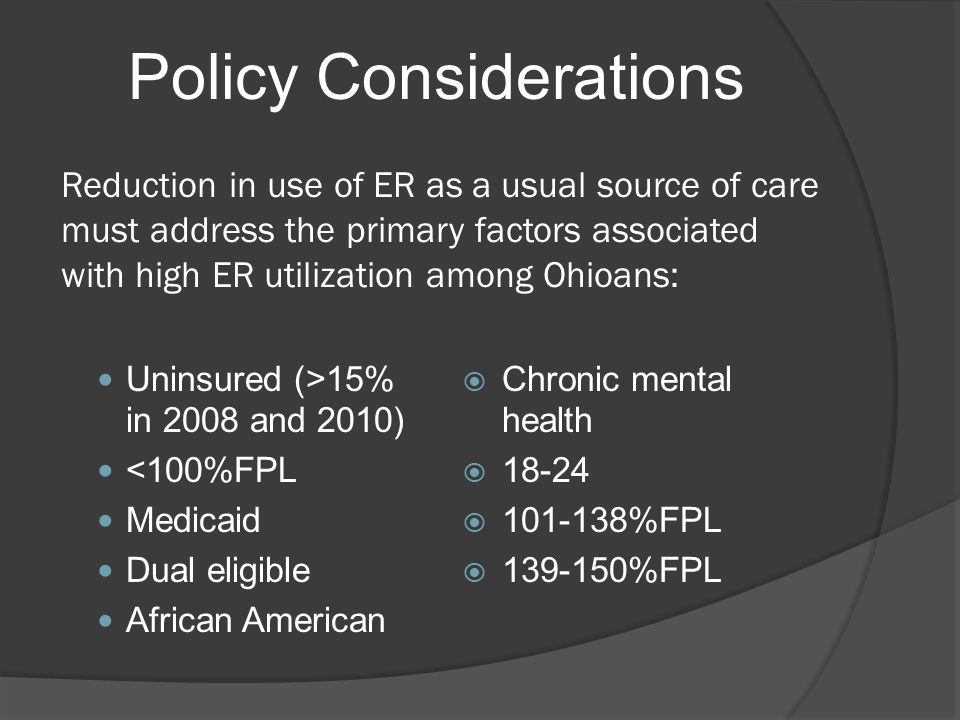 Policy Considerations

Reduction in use of ER as a usual source of care must address the primary factors associated with high ER utilization among Ohioans:

- Uninsured (>15% in 2008 and 2010)
- <100%FPL
- Medicaid
- Dual eligible
- African American

- Chronic mental health
- 18-24
- 101-138%FPL
- 139-150%FPL